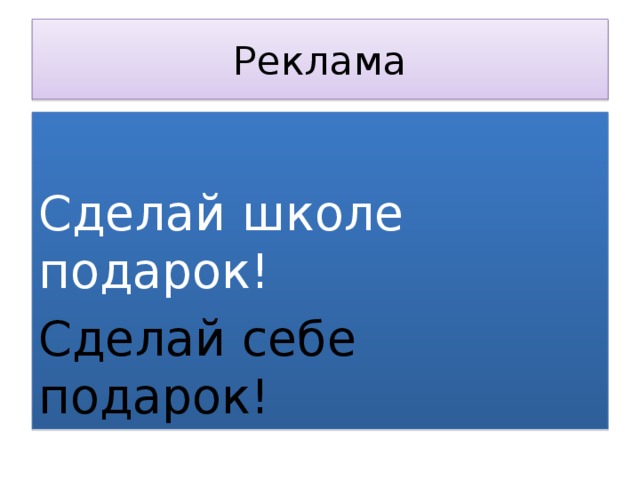 Реклама

Сделай школе подарок!

Сделай себе подарок!